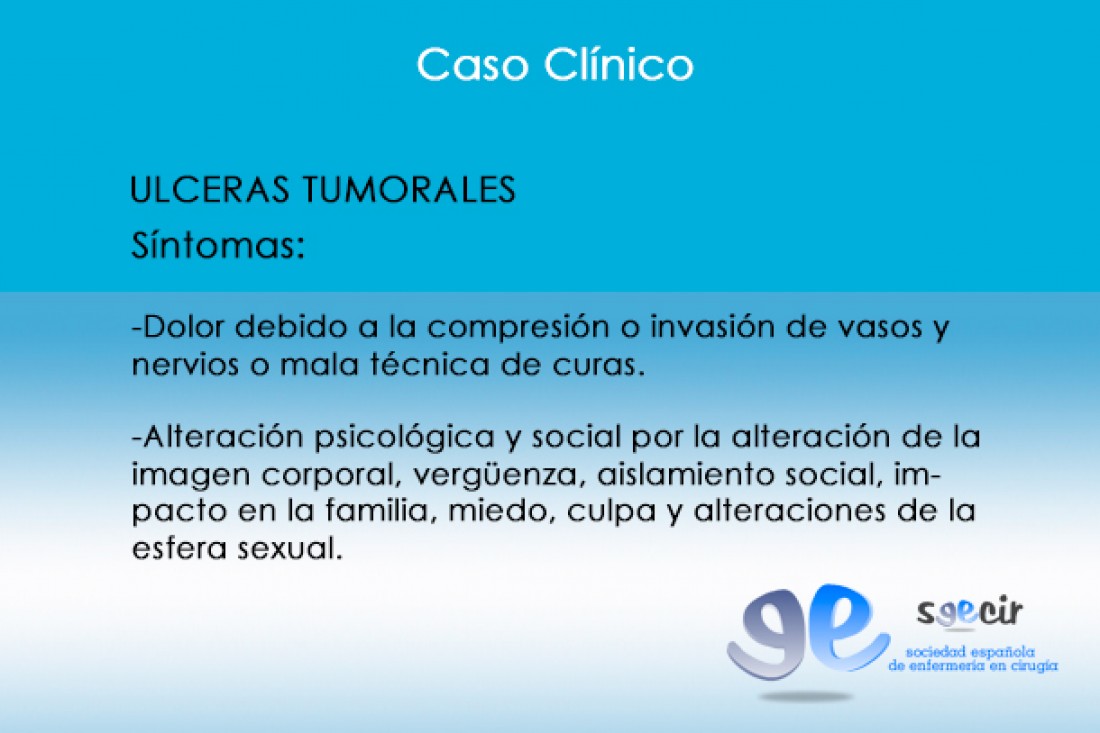 Caso Clínico

ULCERAS TUMORALES

Síntomas:

-Dolor debido a la compresión o invasión de vasos y nervios o mala técnica de curas.

-Alteración psicológica y social por la alteración de la imagen corporal, vergüenza, aislamiento social, impacto en la familia, miedo, culpa y alteraciones de la esfera sexual.

ge

sgecir

sociedad española de enfermería en cirugía